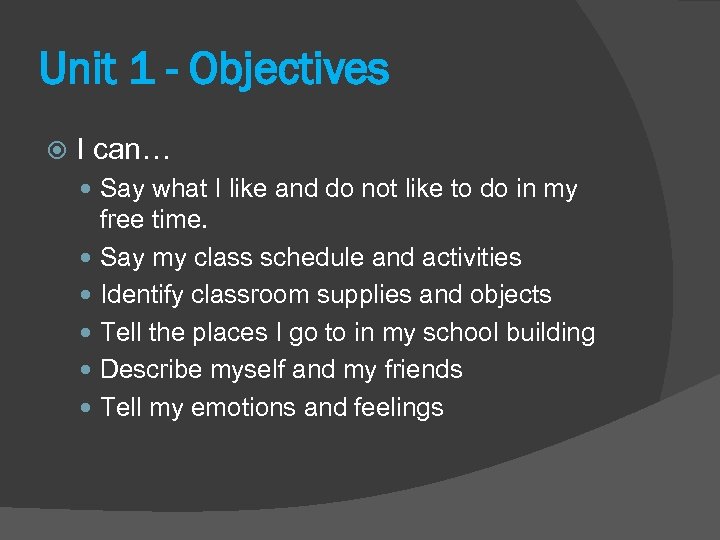 Unit 1 - Objectives

I can…

Say what I like and do not like to do in my free time.

Say my class schedule and activities

Identify classroom supplies and objects

Tell the places I go to in my school building

Describe myself and my friends

Tell my emotions and feelings